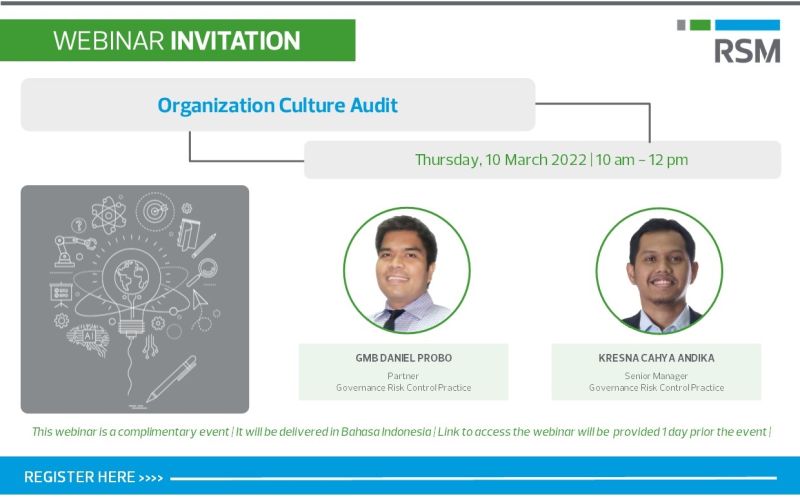 WEBINAR INVITATION

RSM

Organization Culture Audit

Thursday, 10 March 2022 | 10 am – 12 pm

AI

GMB DANIEL PROBO
Partner
Governance Risk Control Practice

KRESNA CAHYA ANDIKA
Senior Manager
Governance Risk Control Practice

This webinar is a complimentary event | It will be delivered in Bahasa Indonesia | Link to access the webinar will be provided 1 day prior the event |

REGISTER HERE >>>>